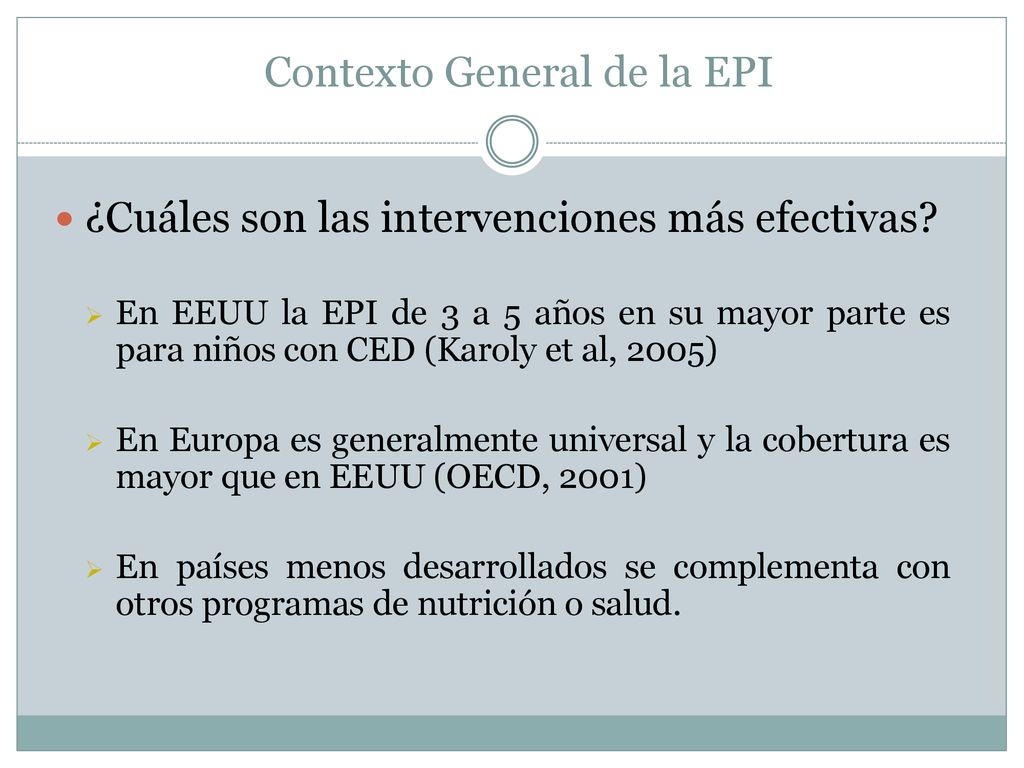 Contexto General de la EPI

¿Cuáles son las intervenciones más efectivas?

En EEUU la EPI de 3 a 5 años en su mayor parte es para niños con CED (Karoly et al, 2005)

En Europa es generalmente universal y la cobertura es mayor que en EEUU (OECD, 2001)

En países menos desarrollados se complementa con otros programas de nutrición o salud.